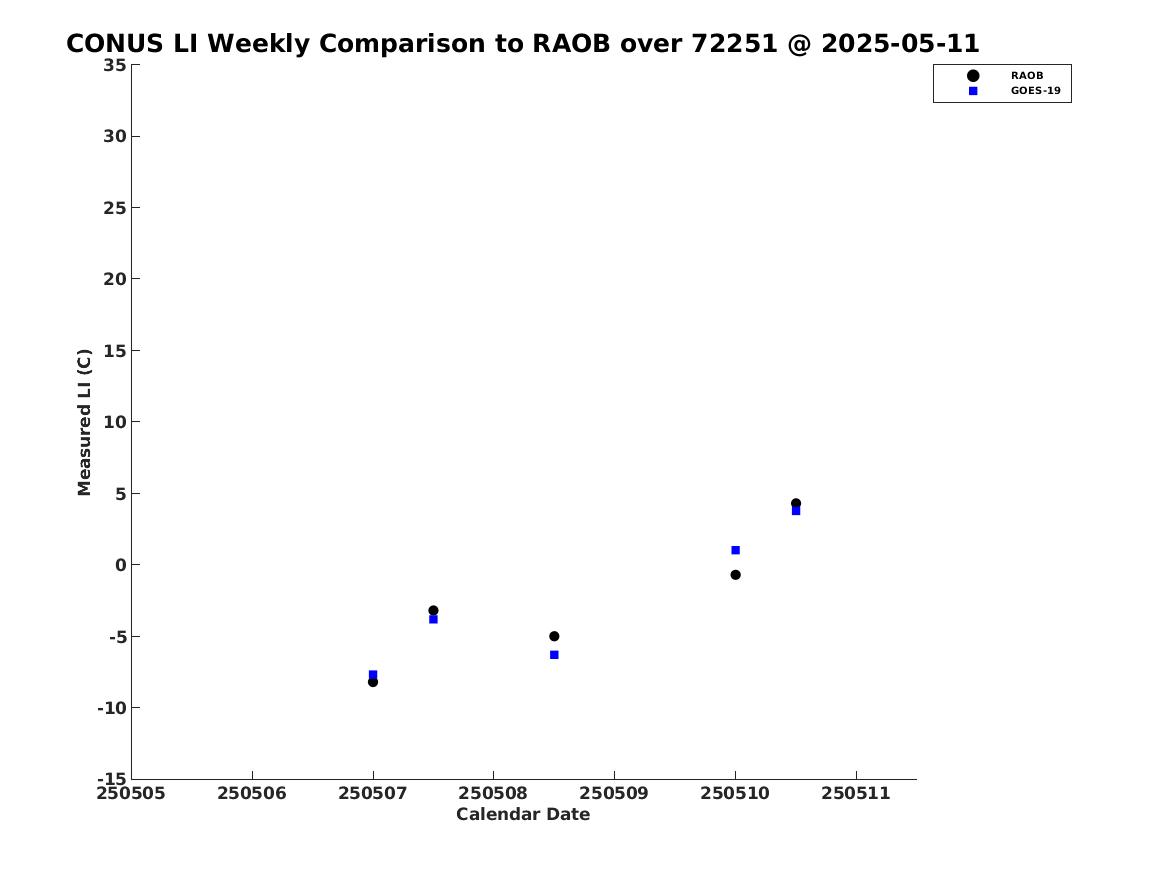 CONUS LI Weekly Comparison to RAOB over 72251 @ 2025-05-11

RAOB
GOES-19

Measured LI (C)

35
30
25
20
15
10
5
0
-5
-10
-15

250505 250506 250507 250508 250509 250510 250511

Calendar Date